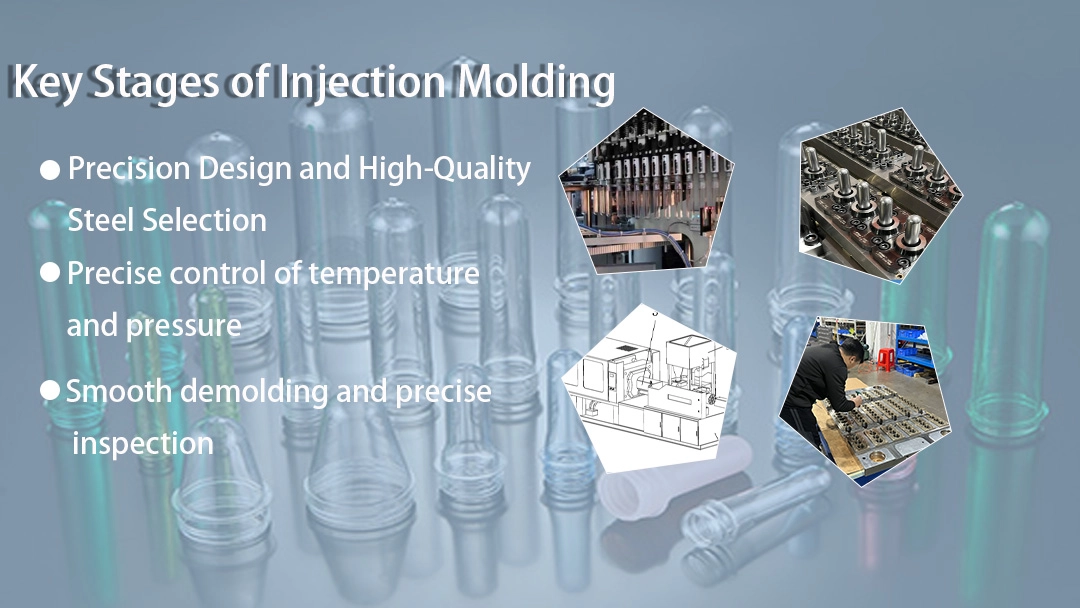 Key Stages of Injection Molding

● Precision Design and High-Quality Steel Selection

● Precise control of temperature and pressure

● Smooth demolding and precise inspection